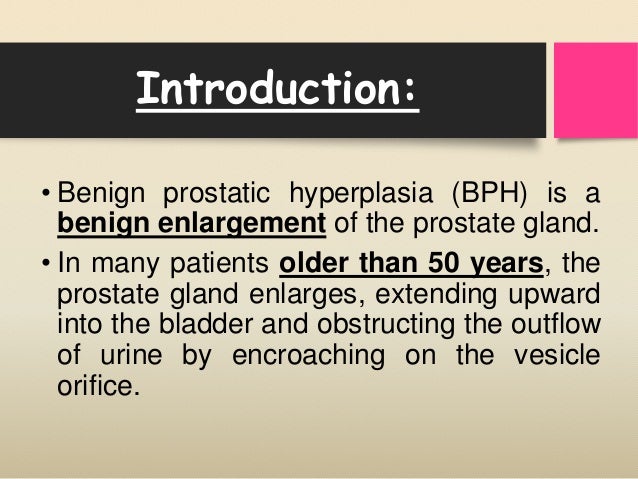 Introduction:

• Benign prostatic hyperplasia (BPH) is a benign enlargement of the prostate gland.

• In many patients older than 50 years, the prostate gland enlarges, extending upward into the bladder and obstructing the outflow of urine by encroaching on the vesicle orifice.